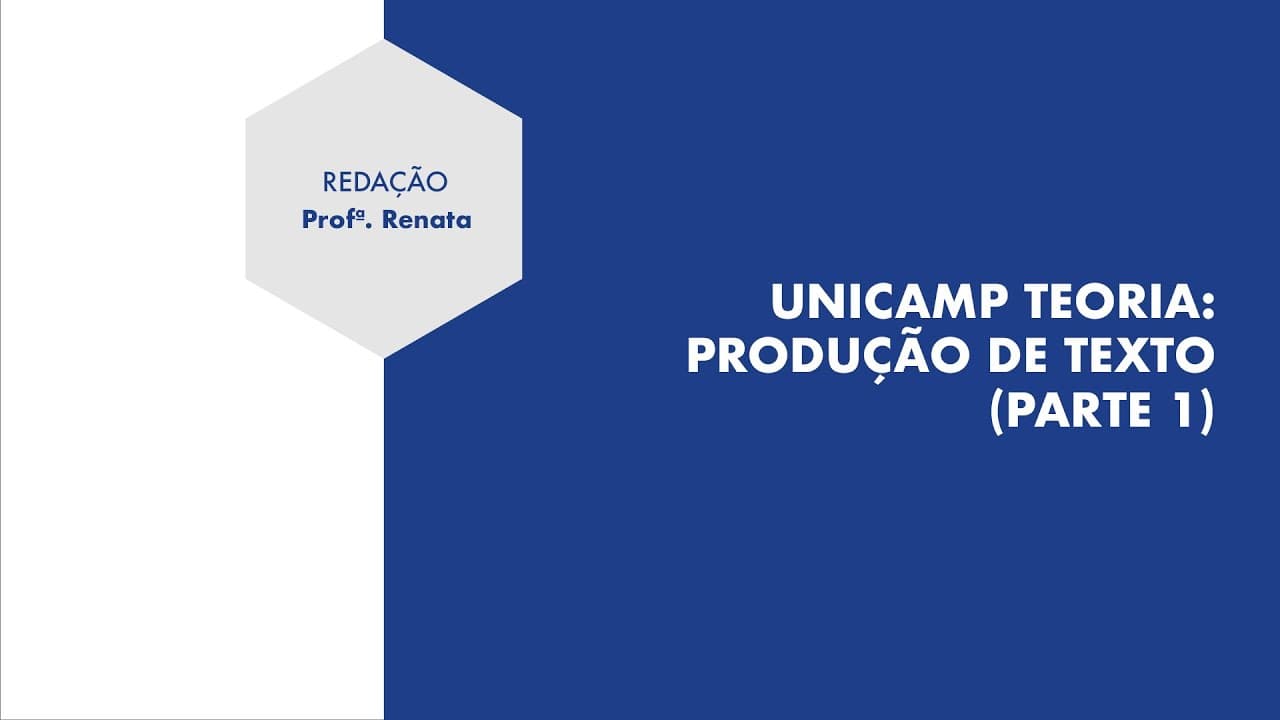 REDAÇÃO
Profª. Renata

UNICAMP TEORIA: PRODUÇÃO DE TEXTO (PARTE 1)